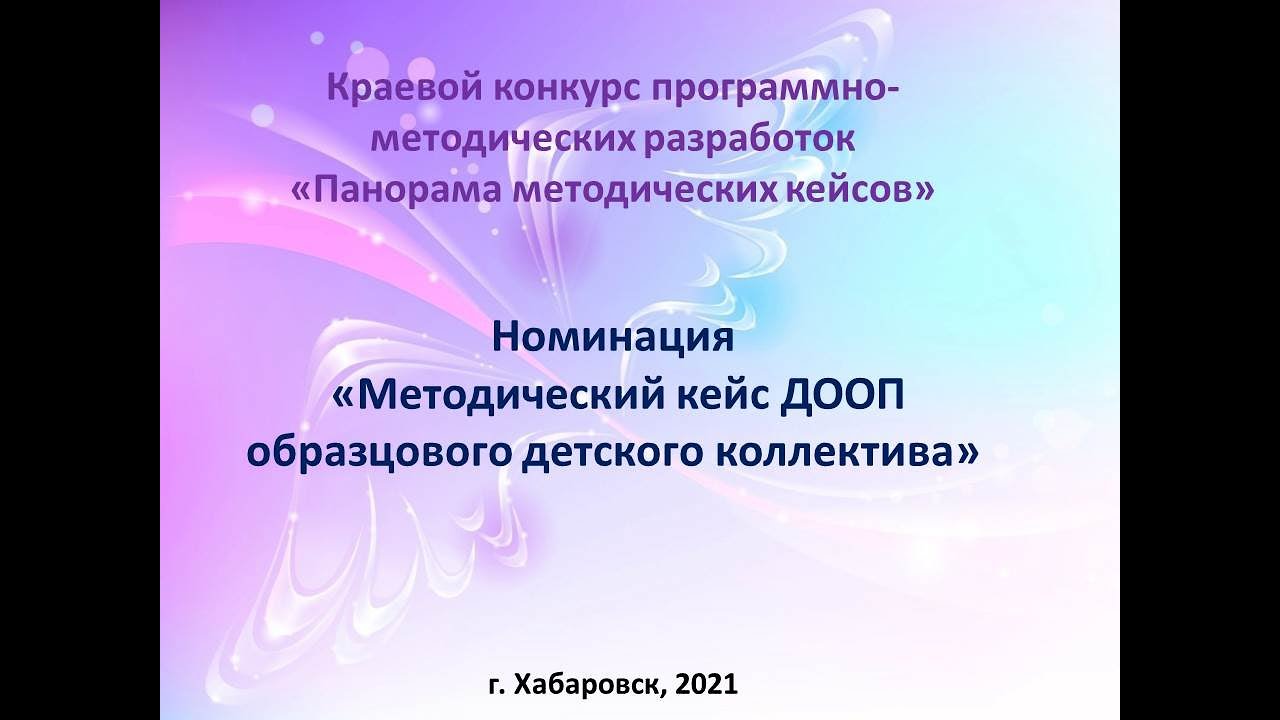 Краевой конкурс программно-методических разработок «Панорама методических кейсов»

Номинация «Методический кейс ДООП образцового детского коллектива»

г. Хабаровск, 2021